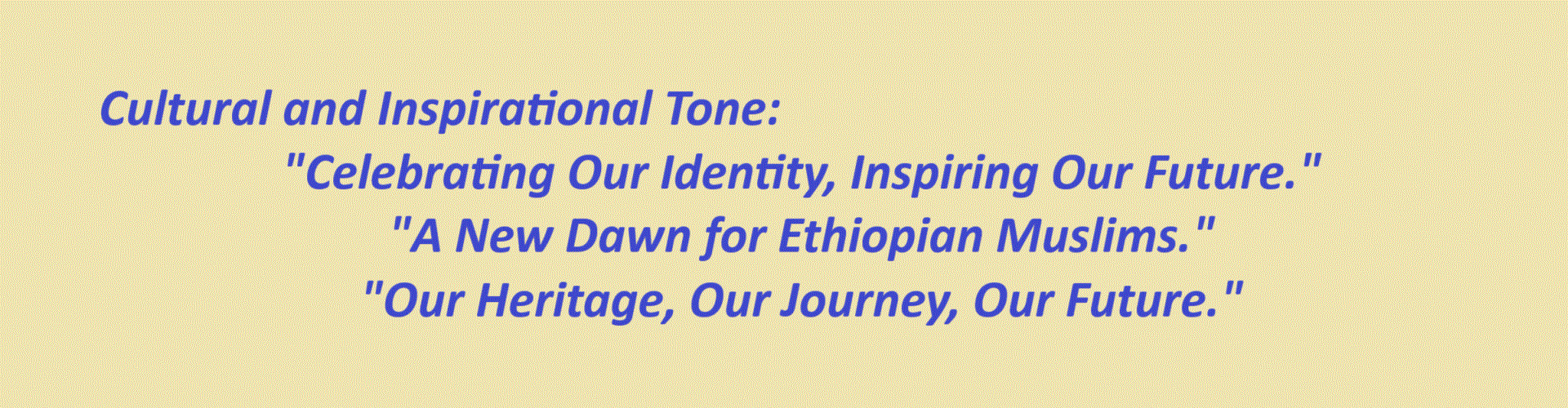 Cultural and Inspirational Tone:

"Celebrating Our Identity, Inspiring Our Future."

"A New Dawn for Ethiopian Muslims."

"Our Heritage, Our Journey, Our Future."